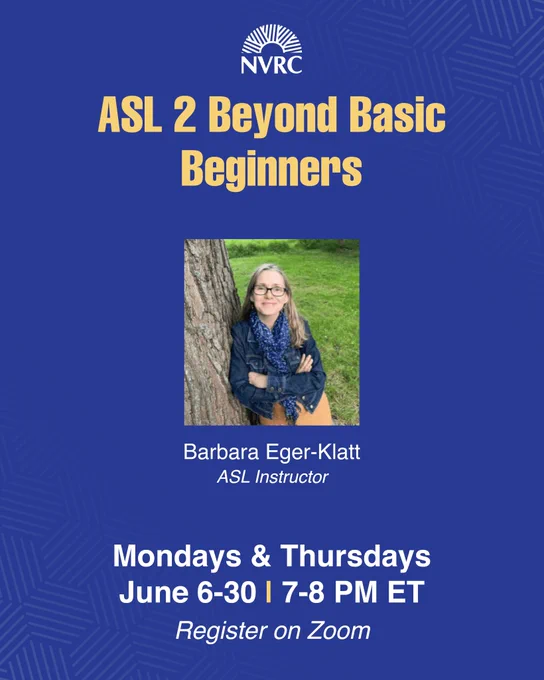 NVRC

ASL 2 Beyond Basic Beginners

Barbara Eger-Klatt
ASL Instructor

Mondays & Thursdays
June 6-30 | 7-8 PM ET
Register on Zoom